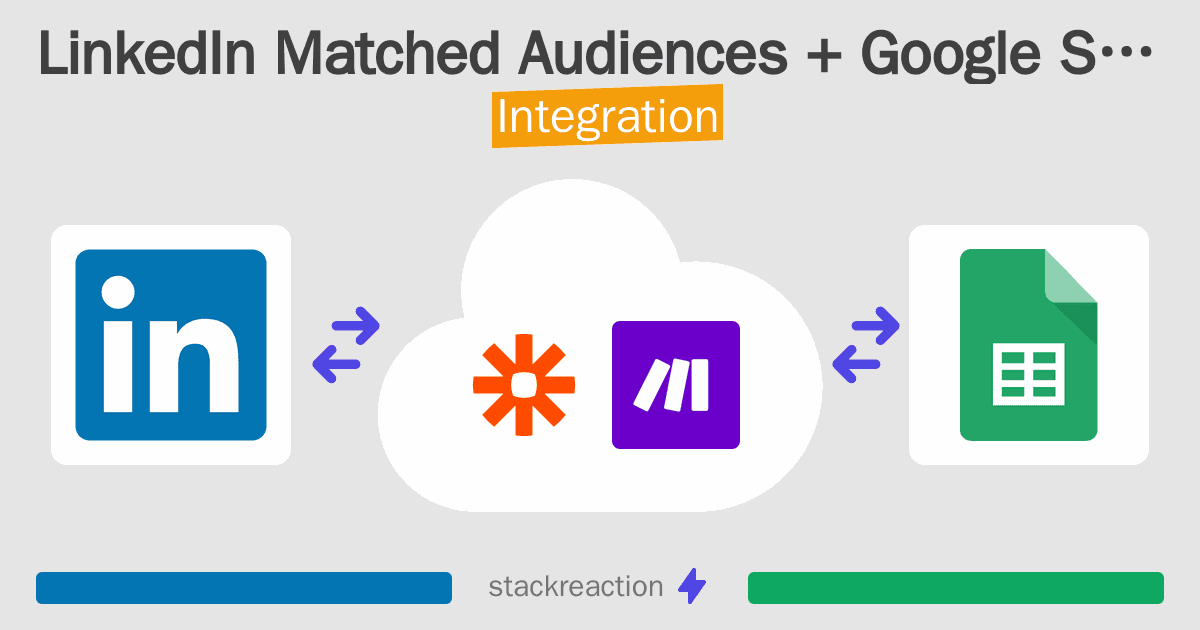 LinkedIn Matched Audiences + Google S…
Integration

in

stackreaction